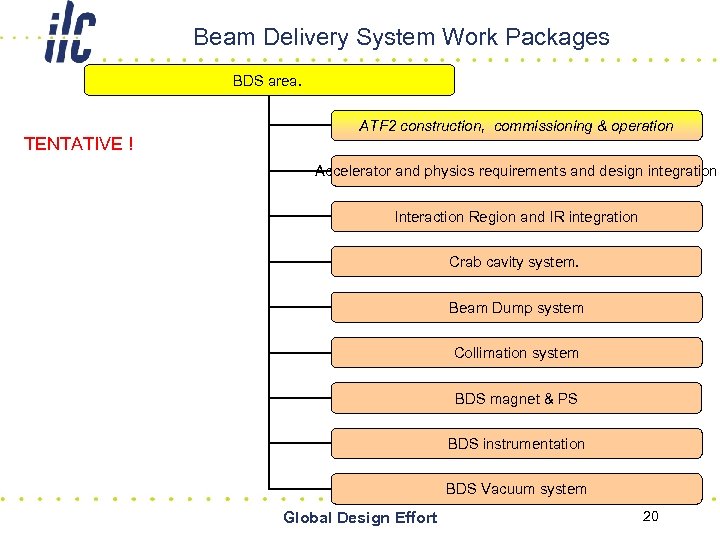 ilc

Beam Delivery System Work Packages

BDS area.

TENTATIVE !

ATF2 construction, commissioning & operation

Accelerator and physics requirements and design integration

Interaction Region and IR integration

Crab cavity system.

Beam Dump system

Collimation system

BDS magnet & PS

BDS instrumentation

BDS Vacuum system

Global Design Effort

20